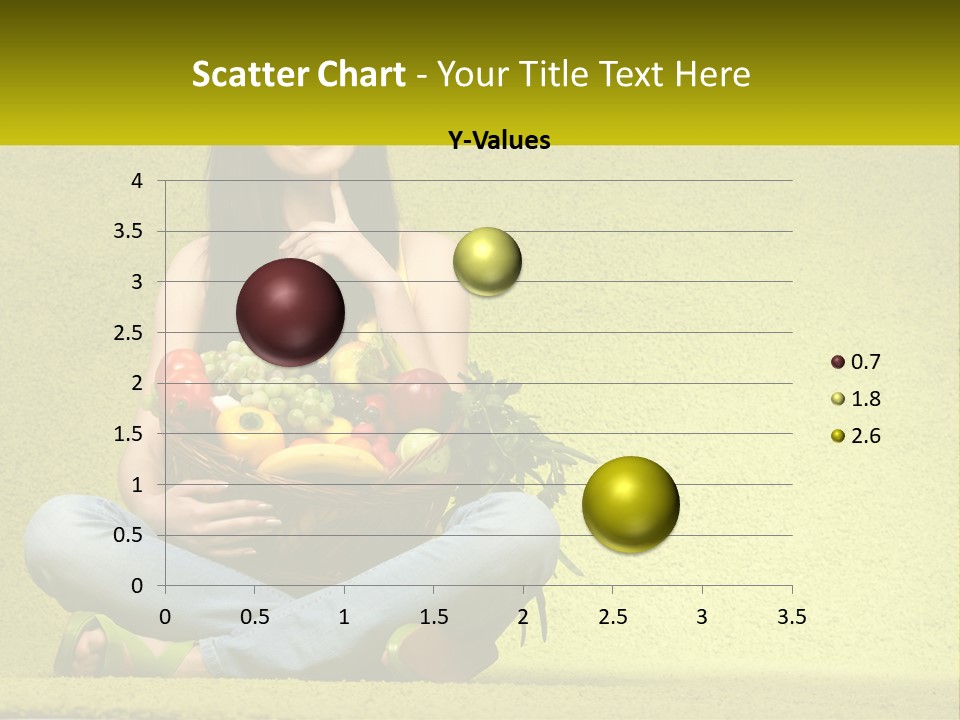 Scatter Chart - Your Title Text Here

Y-Values

4
3.5
3
2.5
2
1.5
1
0.5
0

0 0.5 1 1.5 2 2.5 3 3.5

0.7
1.8
2.6